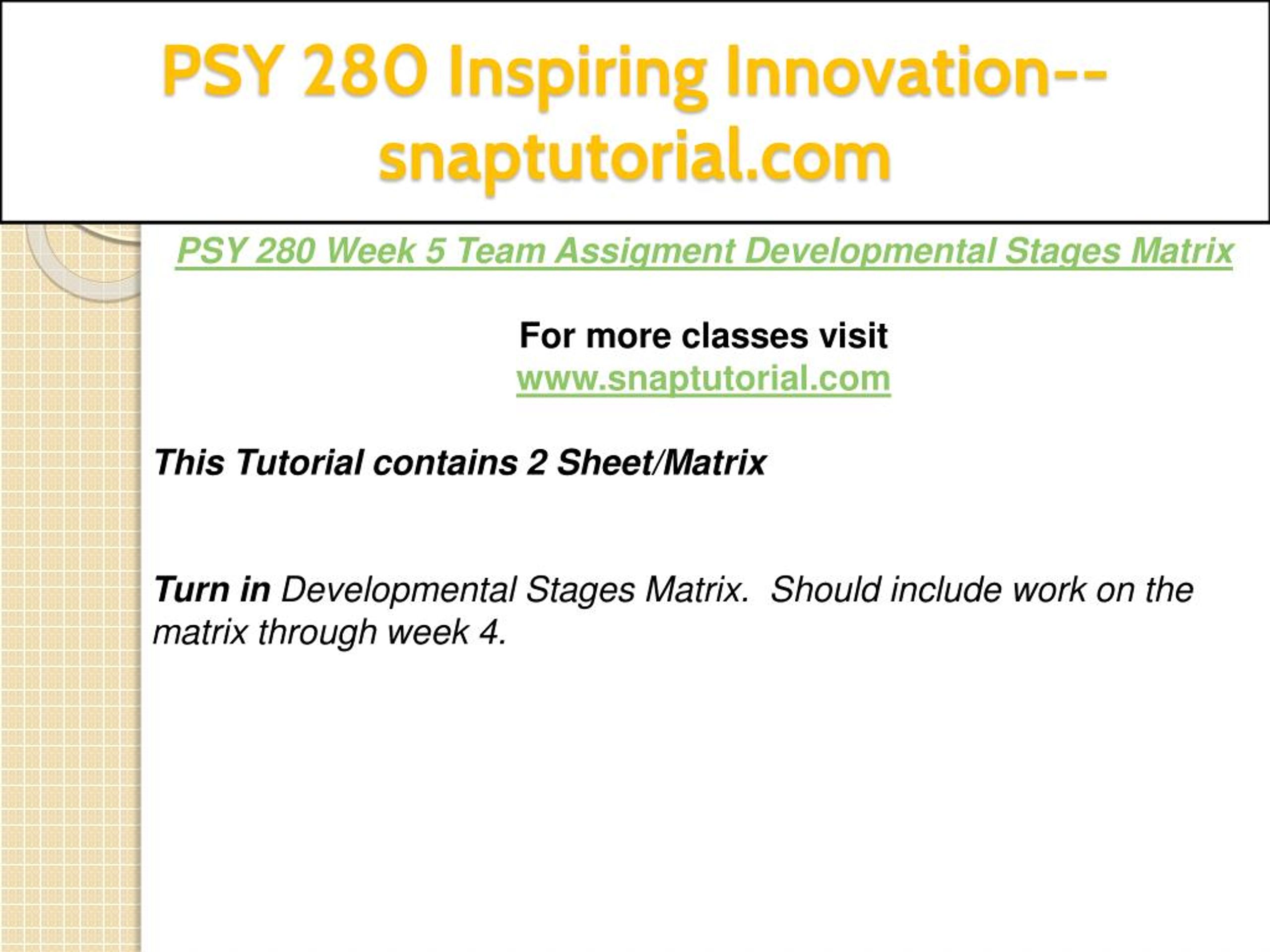 PSY 280 Inspiring Innovation--snaptutorial.com

PSY 280 Week 5 Team Assigment Developmental Stages Matrix

For more classes visit
www.snaptutorial.com

This Tutorial contains 2 Sheet/Matrix

Turn in Developmental Stages Matrix. Should include work on the matrix through week 4.